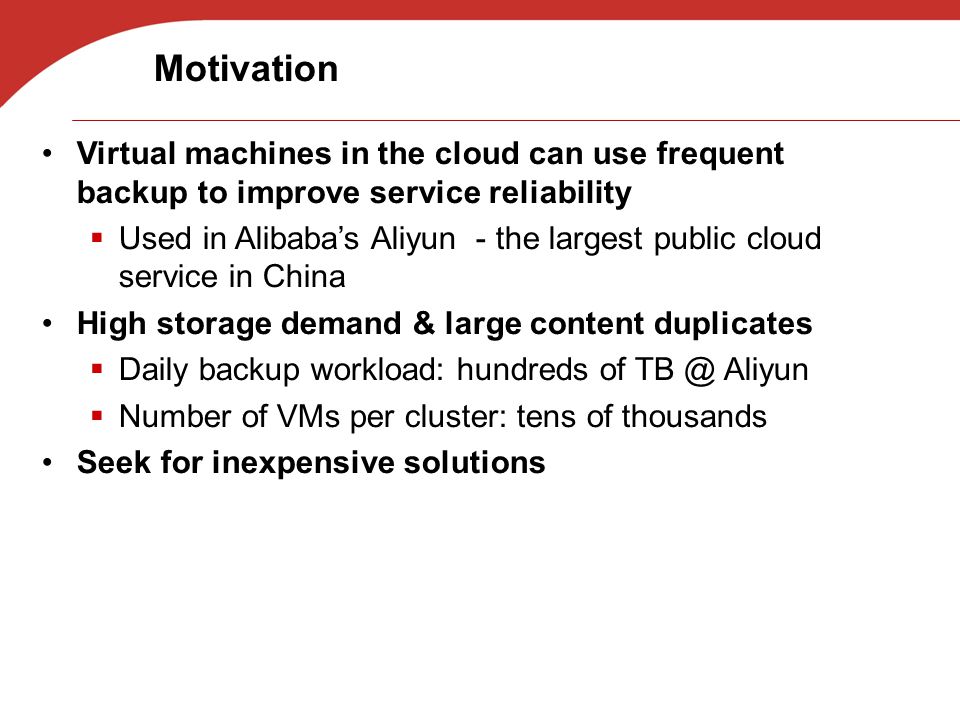 Motivation

• Virtual machines in the cloud can use frequent backup to improve service reliability
  ▪ Used in Alibaba's Aliyun - the largest public cloud service in China
• High storage demand & large content duplicates
  ▪ Daily backup workload: hundreds of TB @ Aliyun
  ▪ Number of VMs per cluster: tens of thousands
• Seek for inexpensive solutions